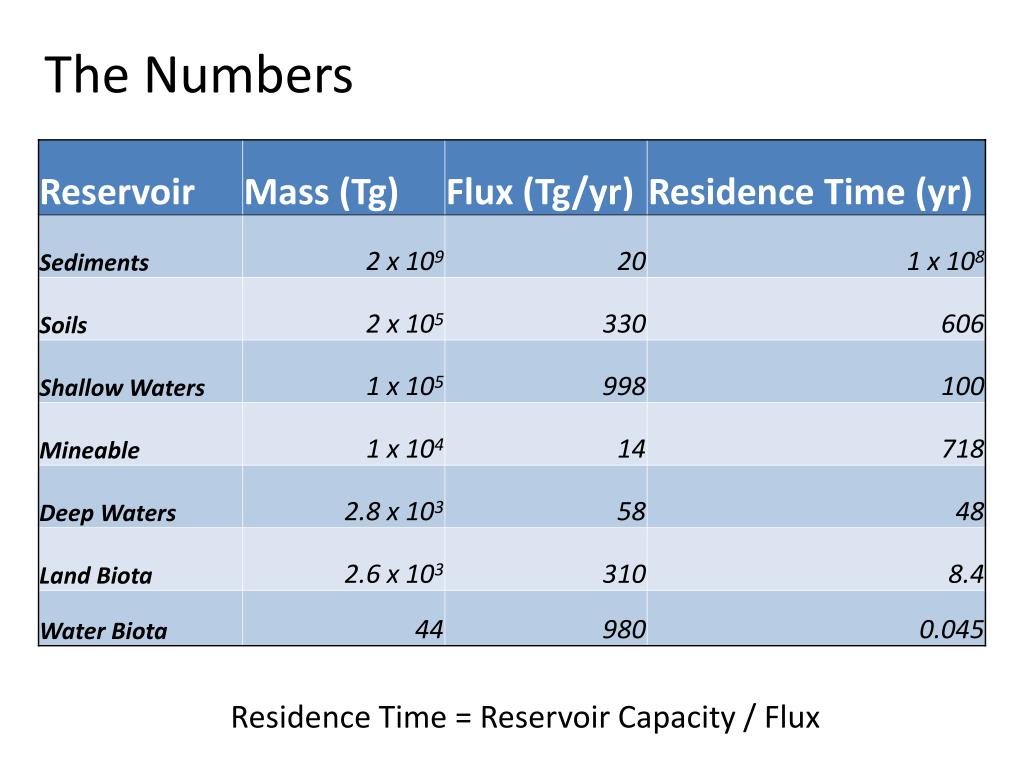 The Numbers

| Reservoir | Mass (Tg) | Flux (Tg/yr) | Residence Time (yr) |
|---|---|---|---|
| Sediments | $2 \times 10^9$ | 20 | $1 \times 10^8$ |
| Soils | $2 \times 10^5$ | 330 | 606 |
| Shallow Waters | $1 \times 10^5$ | 998 | 100 |
| Mineable | $1 \times 10^4$ | 14 | 718 |
| Deep Waters | $2.8 \times 10^3$ | 58 | 48 |
| Land Biota | $2.6 \times 10^3$ | 310 | 8.4 |
| Water Biota | 44 | 980 | 0.045 |

Residence Time = Reservoir Capacity / Flux